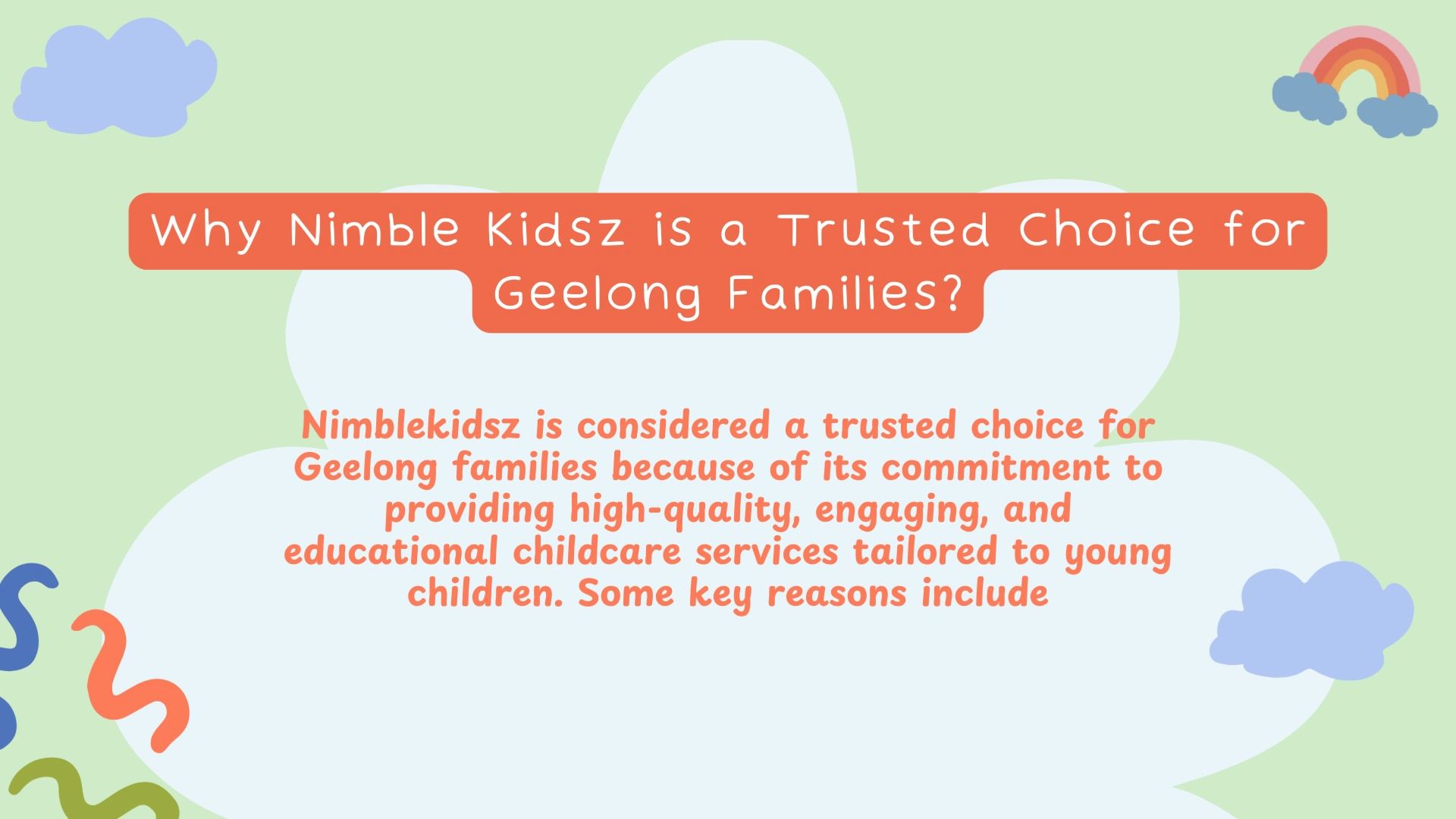 Why Nimble Kidsz is a Trusted Choice for Geelong Families?

Nimblekidsz is considered a trusted choice for Geelong families because of its commitment to providing high-quality, engaging, and educational childcare services tailored to young children. Some key reasons include